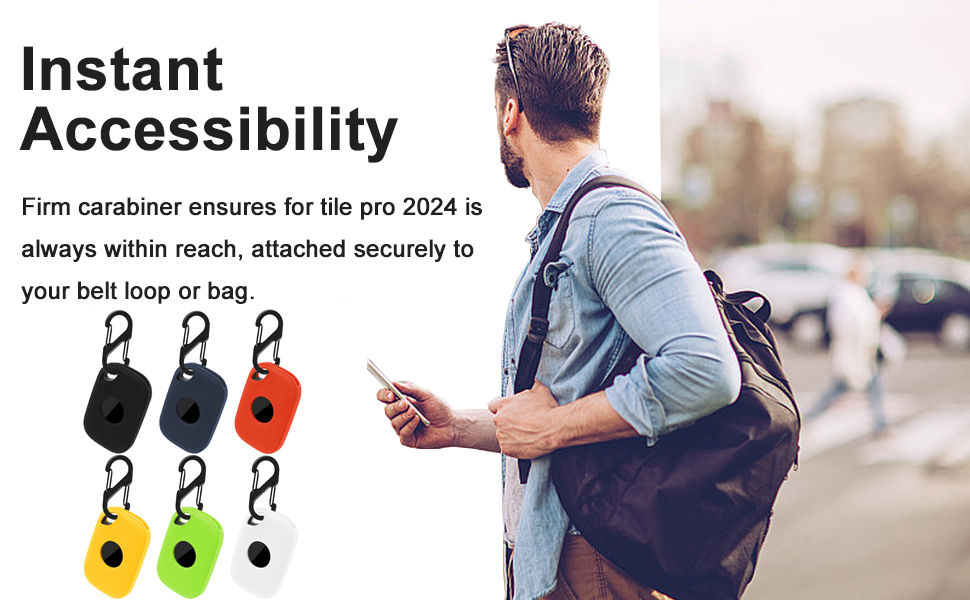 Instant Accessibility

Firm carabiner ensures for tile pro 2024 is always within reach, attached securely to your belt loop or bag.